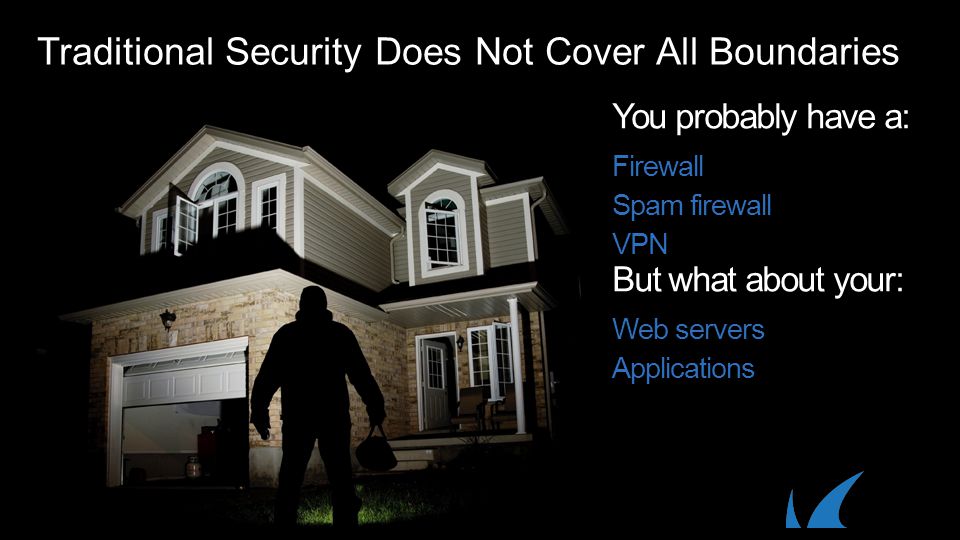 Traditional Security Does Not Cover All Boundaries

You probably have a:

Firewall

Spam firewall

VPN

But what about your:

Web servers

Applications